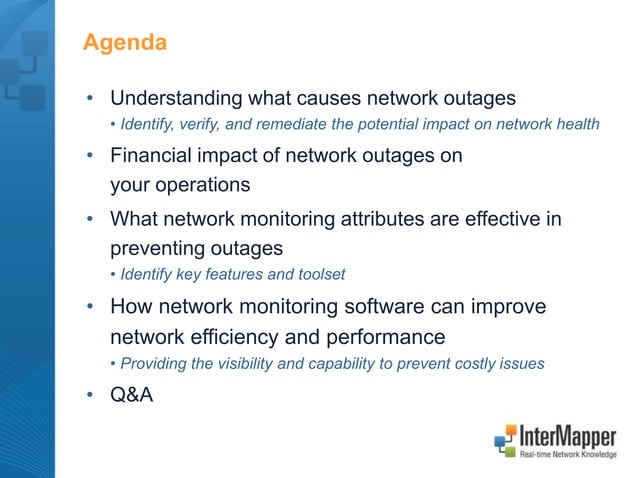 Agenda

• Understanding what causes network outages
  • Identify, verify, and remediate the potential impact on network health
• Financial impact of network outages on your operations
• What network monitoring attributes are effective in preventing outages
  • Identify key features and toolset
• How network monitoring software can improve network efficiency and performance
  • Providing the visibility and capability to prevent costly issues
• Q&A

InterMapper
Real-time Network Knowledge